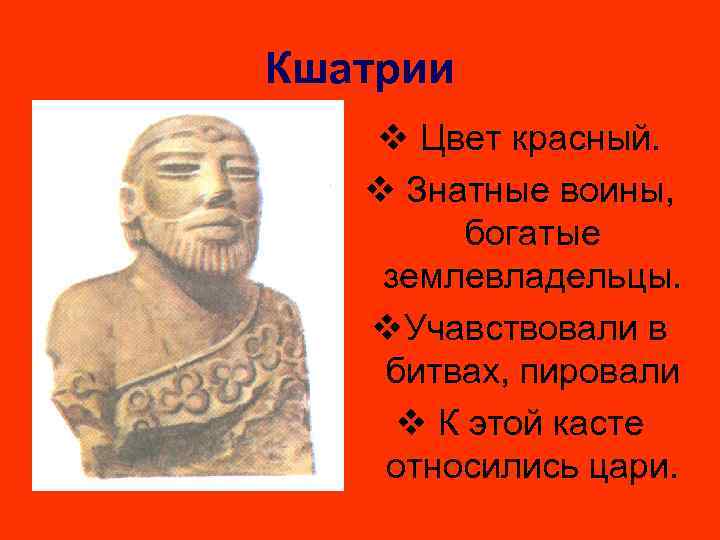 Кшатрии

❖ Цвет красный.

❖ Знатные воины, богатые землевладельцы.

❖ Учавствовали в битвах, пировали

❖ К этой касте относились цари.